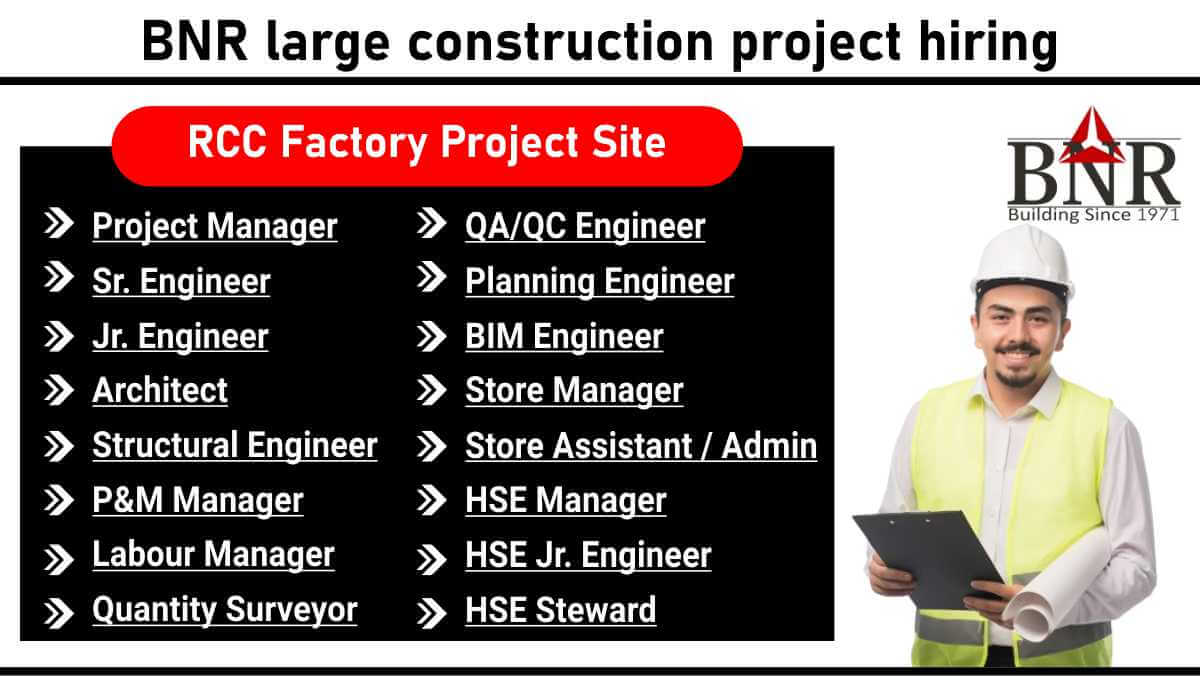 BNR large construction project hiring

RCC Factory Project Site

Project Manager
Sr. Engineer
Jr. Engineer
Architect
Structural Engineer
P&M Manager
Labour Manager
Quantity Surveyor

QA/QC Engineer
Planning Engineer
BIM Engineer
Store Manager
Store Assistant / Admin
HSE Manager
HSE Jr. Engineer
HSE Steward

BNR
Building Since 1971